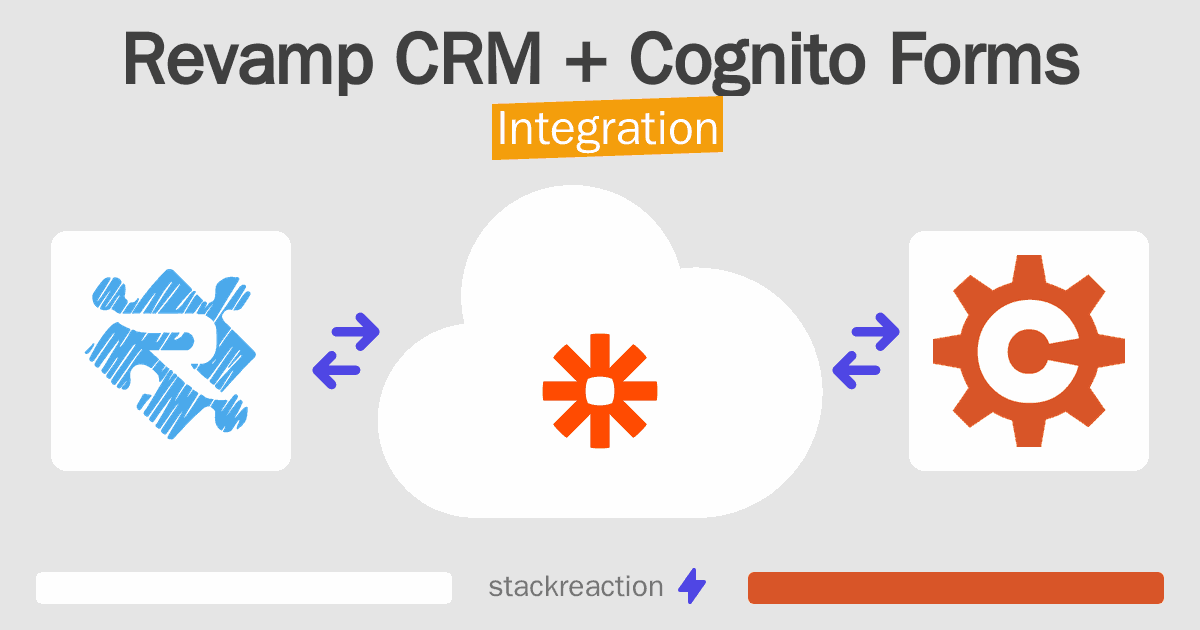 Revamp CRM + Cognito Forms

Integration

stackreaction